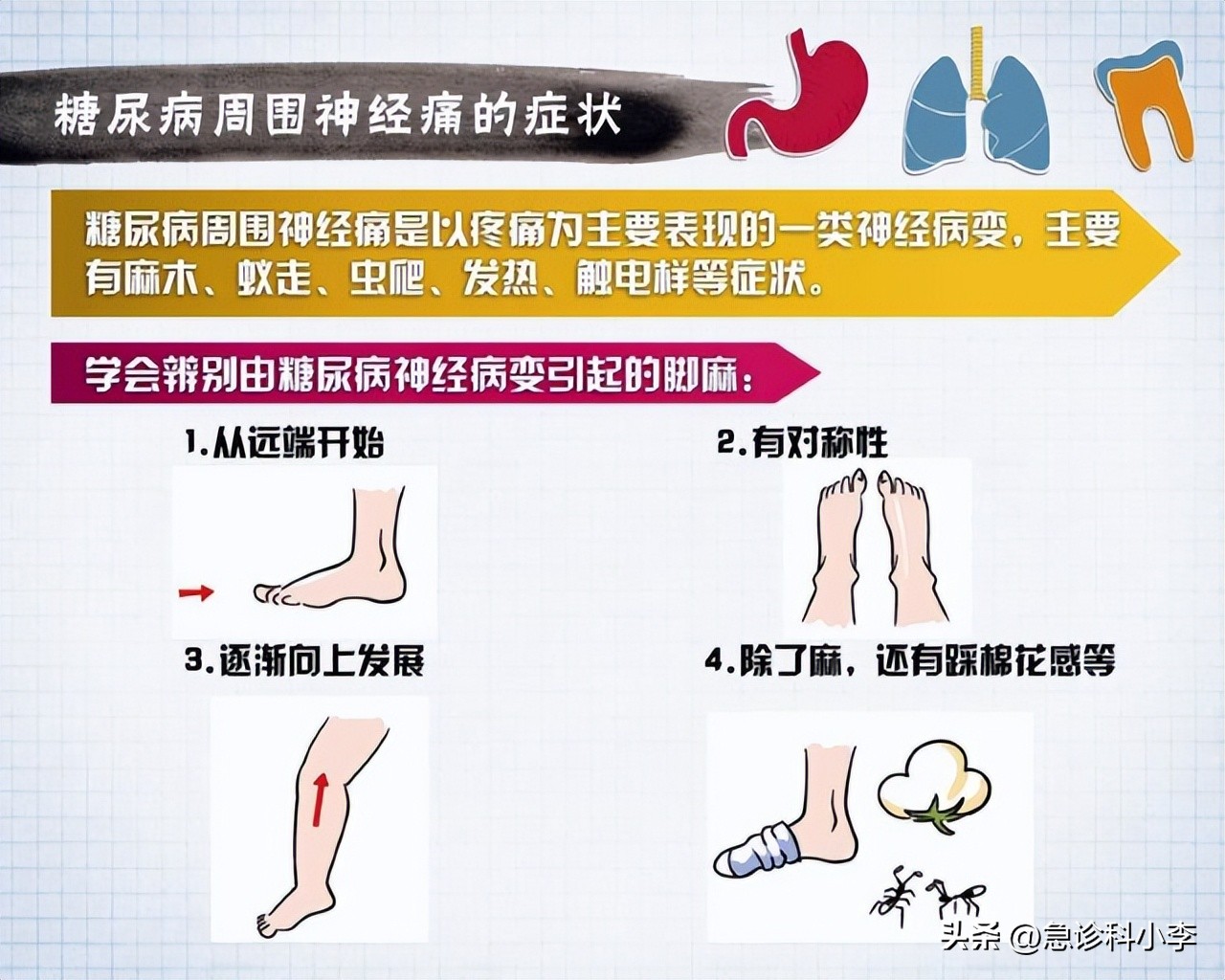 糖尿病周围神经痛的症状

糖尿病周围神经痛是以疼痛为主要表现的一类神经病变，主要有麻木、蚁走、虫爬、发热、触电样等症状。

学会辨别由糖尿病神经病变引起的脚麻：

1.从远端开始

2.有对称性

3.逐渐向上发展

4.除了麻，还有踩棉花感等

头条 @急诊科小李